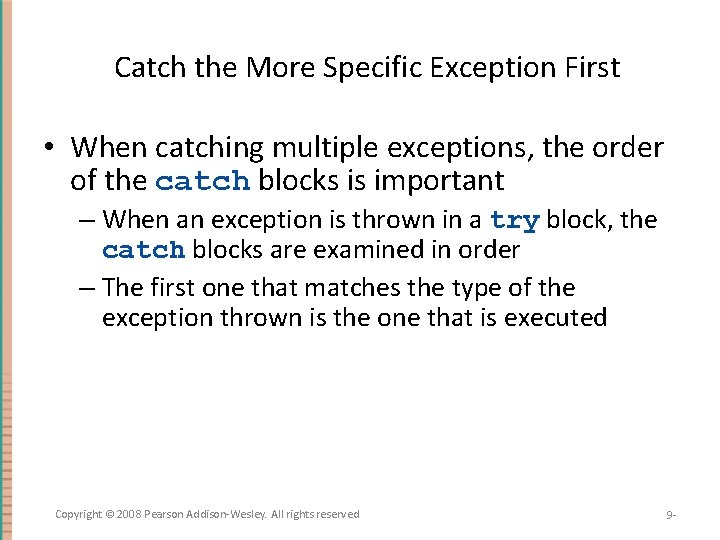 Catch the More Specific Exception First

• When catching multiple exceptions, the order of the catch blocks is important

– When an exception is thrown in a try block, the catch blocks are examined in order

– The first one that matches the type of the exception thrown is the one that is executed

Copyright © 2008 Pearson Addison-Wesley. All rights reserved

9-